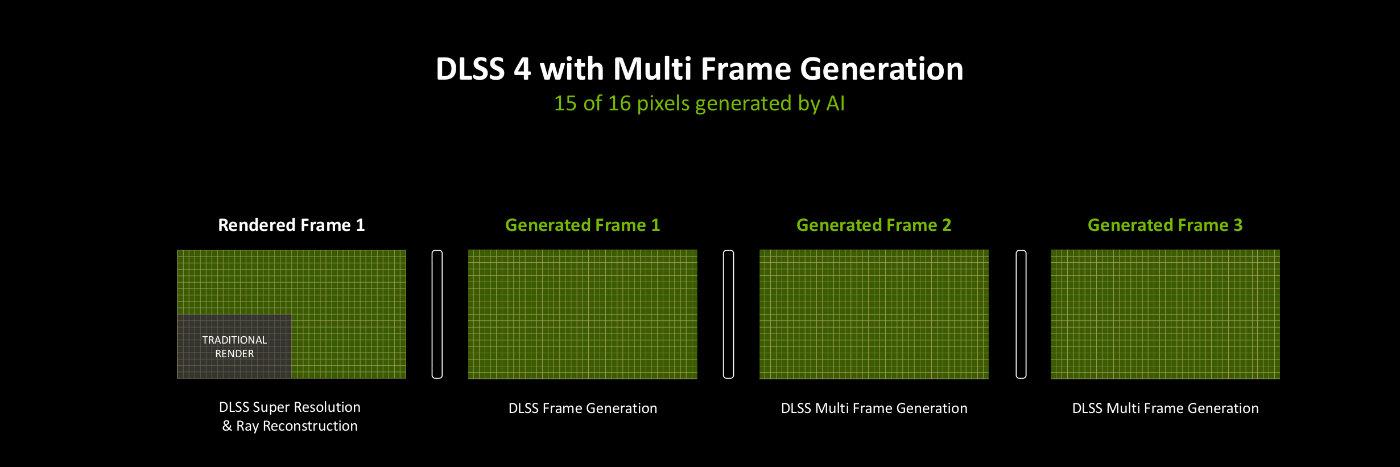 DLSS 4 with Multi Frame Generation
15 of 16 pixels generated by AI

Rendered Frame 1

TRADITIONAL RENDER

DLSS Super Resolution & Ray Reconstruction

Generated Frame 1

DLSS Frame Generation

Generated Frame 2

DLSS Multi Frame Generation

Generated Frame 3

DLSS Multi Frame Generation